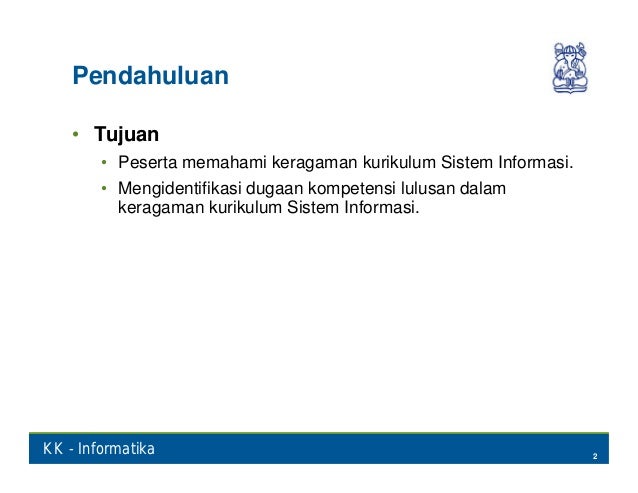 Pendahuluan

• Tujuan

• Peserta memahami keragaman kurikulum Sistem Informasi.

• Mengidentifikasi dugaan kompetensi lulusan dalam keragaman kurikulum Sistem Informasi.

KK - Informatika

2